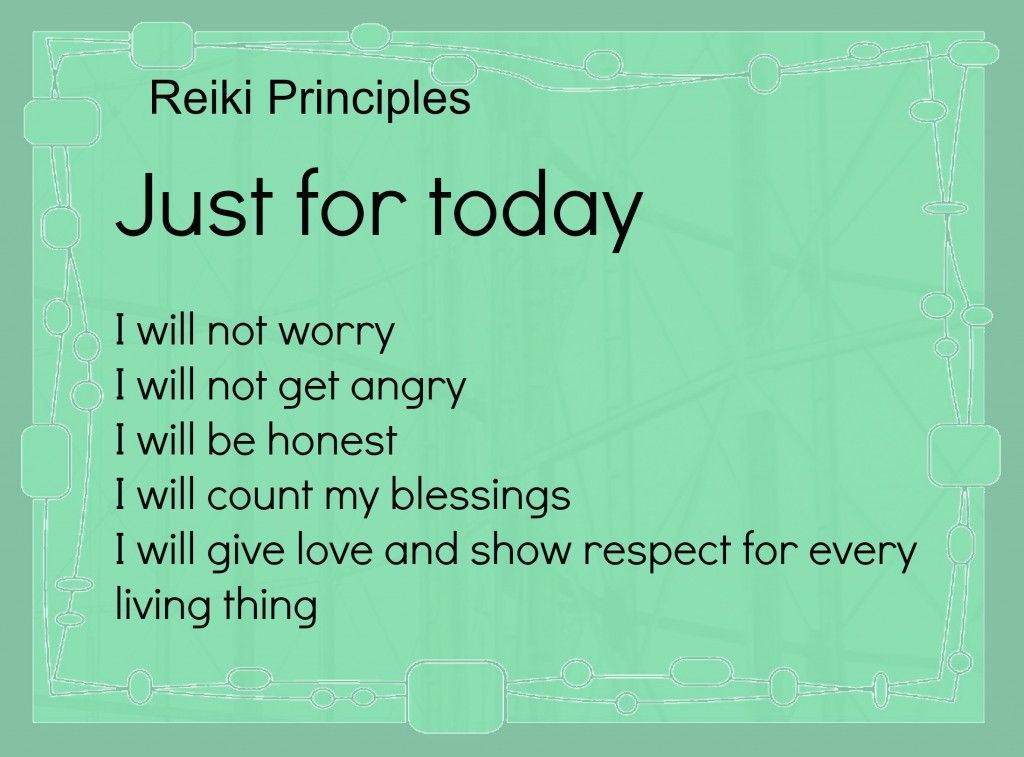 Reiki Principles

Just for today

I will not worry
I will not get angry
I will be honest
I will count my blessings
I will give love and show respect for every living thing